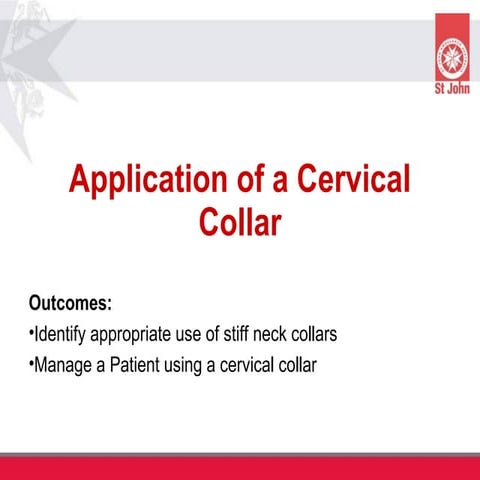 St John

Application of a Cervical Collar

Outcomes:

•Identify appropriate use of stiff neck collars

•Manage a Patient using a cervical collar